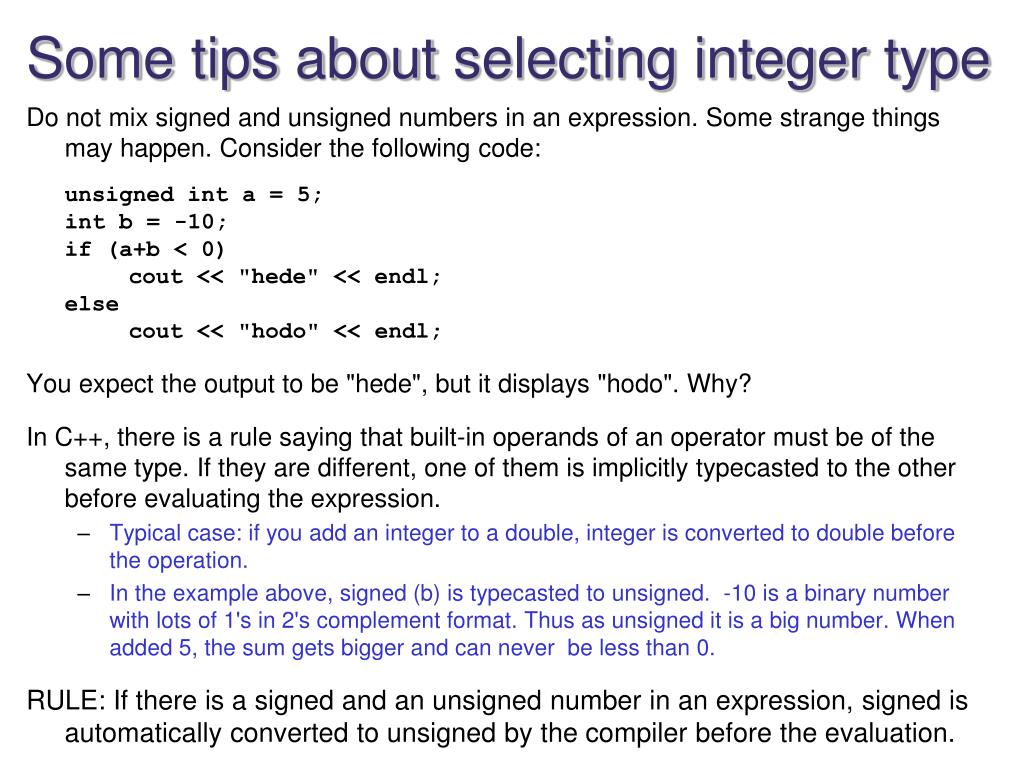 Some tips about selecting integer type

Do not mix signed and unsigned numbers in an expression. Some strange things may happen. Consider the following code:

unsigned int a = 5;
int b = -10;
if (a+b < 0)
cout << "hede" << endl;
else
cout << "hodo" << endl;

You expect the output to be "hede", but it displays "hodo". Why?

In C++, there is a rule saying that built-in operands of an operator must be of the same type. If they are different, one of them is implicitly typecasted to the other before evaluating the expression.

– Typical case: if you add an integer to a double, integer is converted to double before the operation.

– In the example above, signed (b) is typecasted to unsigned. -10 is a binary number with lots of 1's in 2's complement format. Thus as unsigned it is a big number. When added 5, the sum gets bigger and can never be less than 0.

RULE: If there is a signed and an unsigned number in an expression, signed is automatically converted to unsigned by the compiler before the evaluation.